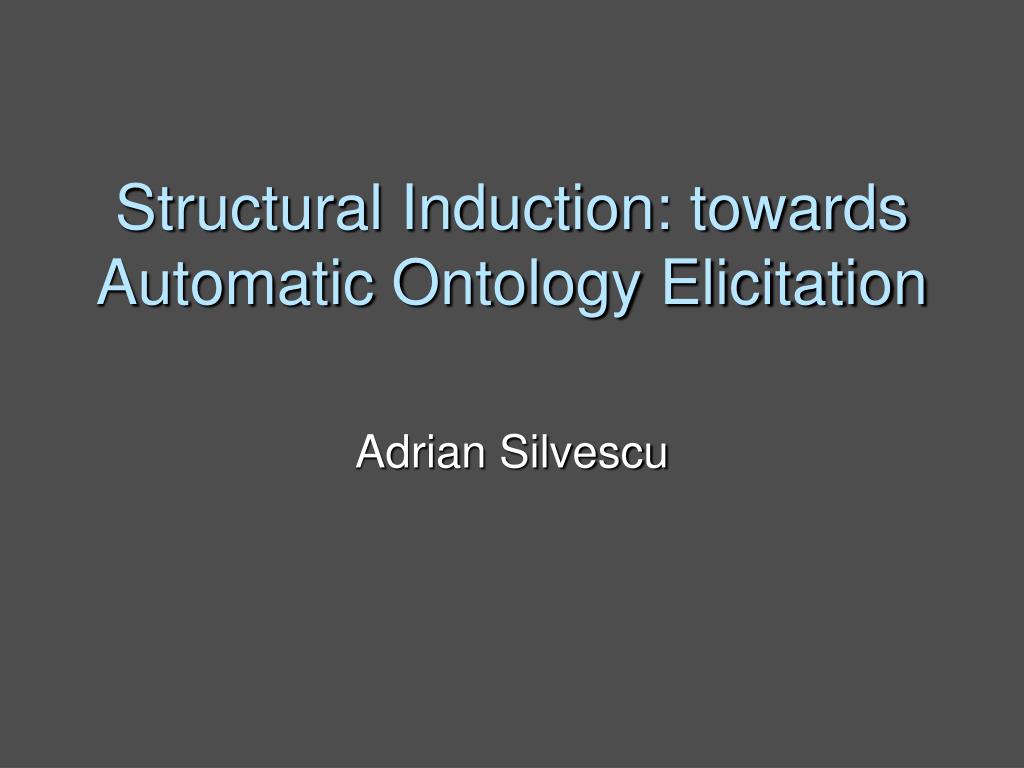 Structural Induction: towards Automatic Ontology Elicitation

Adrian Silvescu